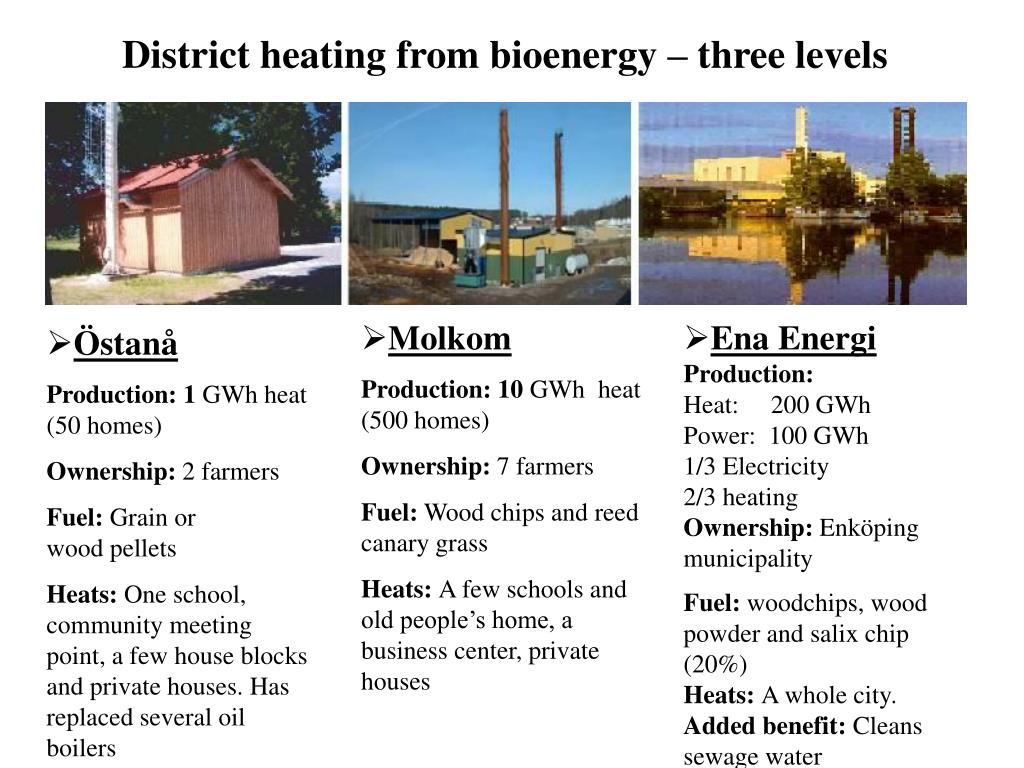 District heating from bioenergy – three levels

➢Östanå

Production: 1 GWh heat (50 homes)

Ownership: 2 farmers

Fuel: Grain or wood pellets

Heats: One school, community meeting point, a few house blocks and private houses. Has replaced several oil boilers

➢Molkom

Production: 10 GWh heat (500 homes)

Ownership: 7 farmers

Fuel: Wood chips and reed canary grass

Heats: A few schools and old people's home, a business center, private houses

➢Ena Energi
Production:
Heat: 200 GWh
Power: 100 GWh
1/3 Electricity
2/3 heating
Ownership: Enköping municipality

Fuel: woodchips, wood powder and salix chip (20%)
Heats: A whole city.
Added benefit: Cleans sewage water